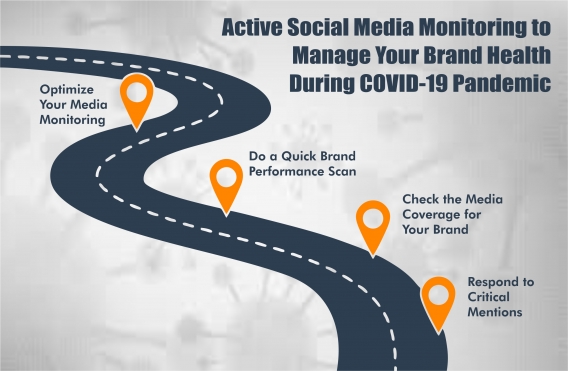 Active Social Media Monitoring to Manage Your Brand Health During COVID-19 Pandemic

Optimize Your Media Monitoring

Do a Quick Brand Performance Scan

Check the Media Coverage for Your Brand

Respond to Critical Mentions